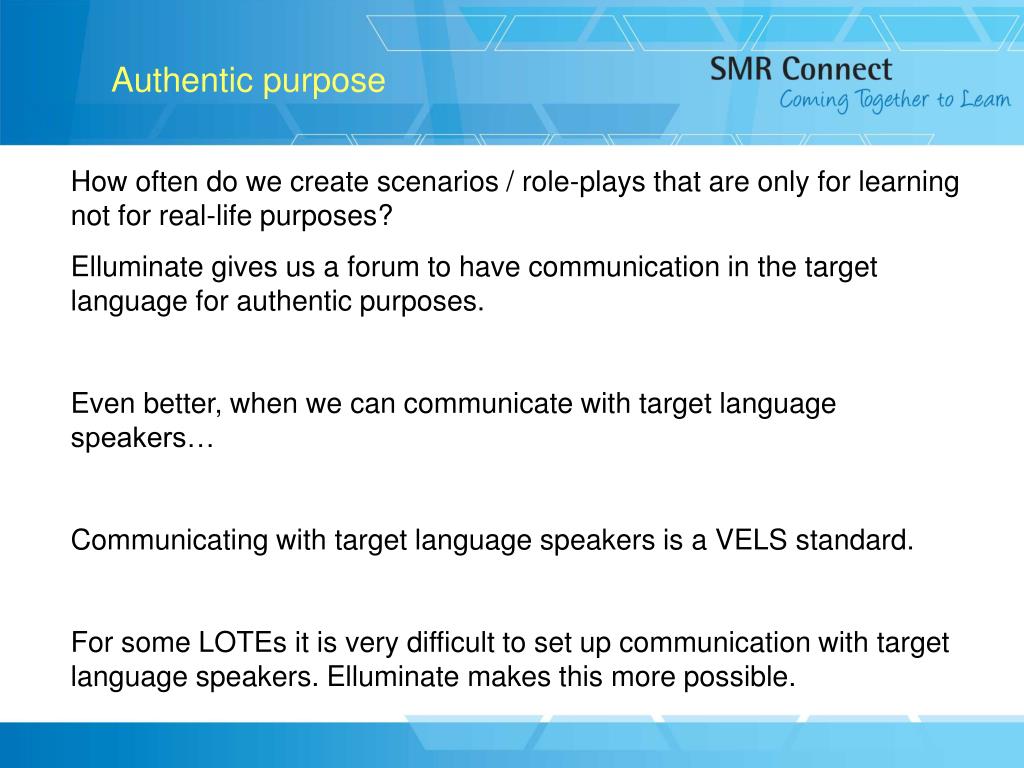 Authentic purpose

SMR Connect
Coming Together to Learn

How often do we create scenarios / role-plays that are only for learning not for real-life purposes?

Elluminate gives us a forum to have communication in the target language for authentic purposes.

Even better, when we can communicate with target language speakers…

Communicating with target language speakers is a VELS standard.

For some LOTEs it is very difficult to set up communication with target language speakers. Elluminate makes this more possible.